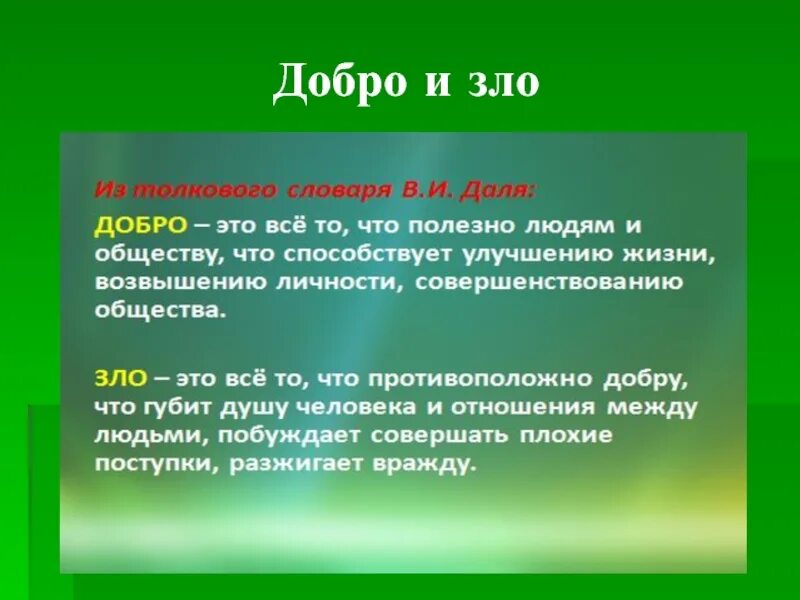 Добро и зло

Из толкового словаря В.И. Даля:

ДОБРО – это всё то, что полезно людям и обществу, что способствует улучшению жизни, возвышению личности, совершенствованию общества.

ЗЛО – это всё то, что противоположно добру, что губит душу человека и отношения между людьми, побуждает совершать плохие поступки, разжигает вражду.